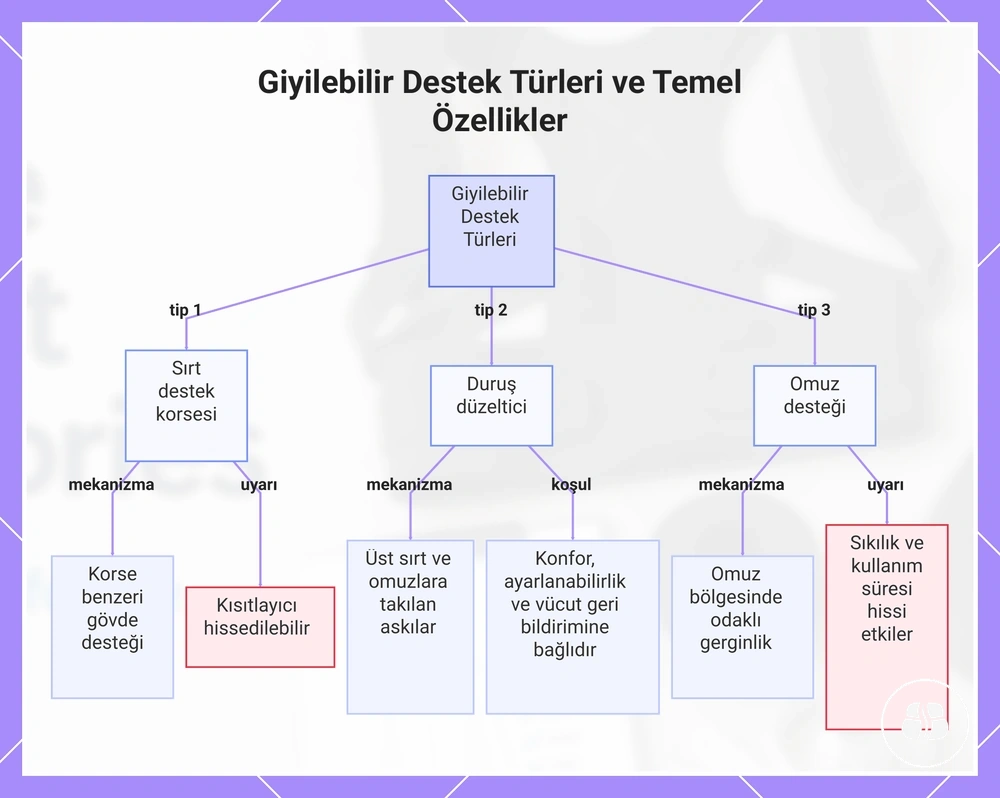 Giyilebilir Destek Türleri ve Temel Özellikler

Giyilebilir Destek Türleri

tip 1

tip 2

tip 3

Sırt destek korsesi

Duruş düzeltici

Omuz desteği

mekanizma

uyarı

mekanizma

koşul

mekanizma

uyarı

Korse benzeri gövde desteği

Kısıtlayıcı hissedilebilir

Üst sırt ve omuzlara takılan askılar

Konfor, ayarlanabilirlik ve vücut geri bildirimine bağlıdır

Omuz bölgesinde odaklı gerginlik

Sıkılık ve kullanım süresi hissi etkiler